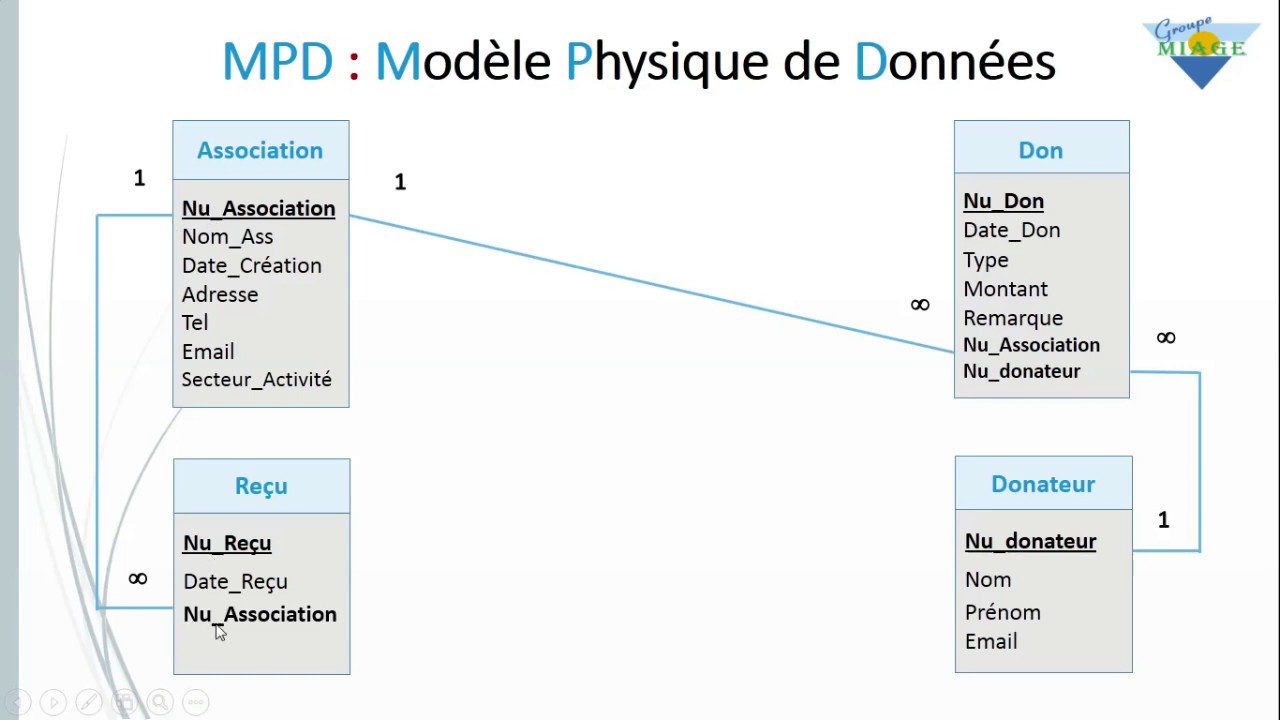 MPD : Modèle Physique de Données

Groupe MIAGE

Association
Nu_Association
Nom_Ass
Date_Création
Adresse
Tel
Email
Secteur_Activité

1

1

Don
Nu_Don
Date_Don
Type
Montant
Remarque
Nu_Association
Nu_donateur

∞

∞

Reçu
Nu_Reçu
Date_Reçu
Nu_Association

∞

Donateur
Nu_donateur
Nom
Prénom
Email

1